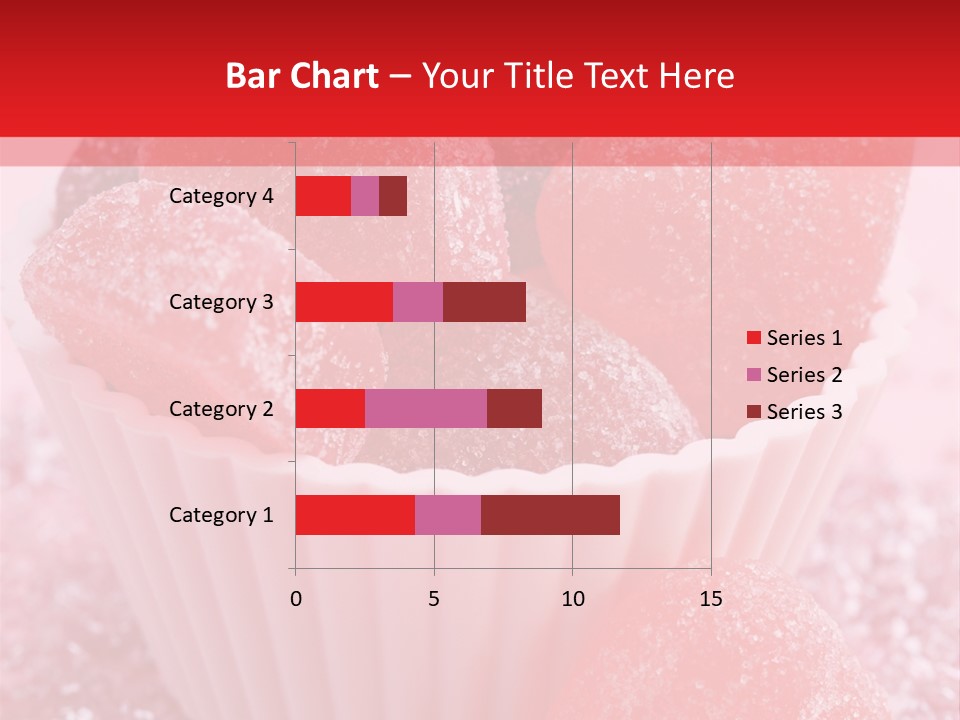 Bar Chart – Your Title Text Here

Category 4
Category 3
Category 2
Category 1

0
5
10
15

Series 1
Series 2
Series 3